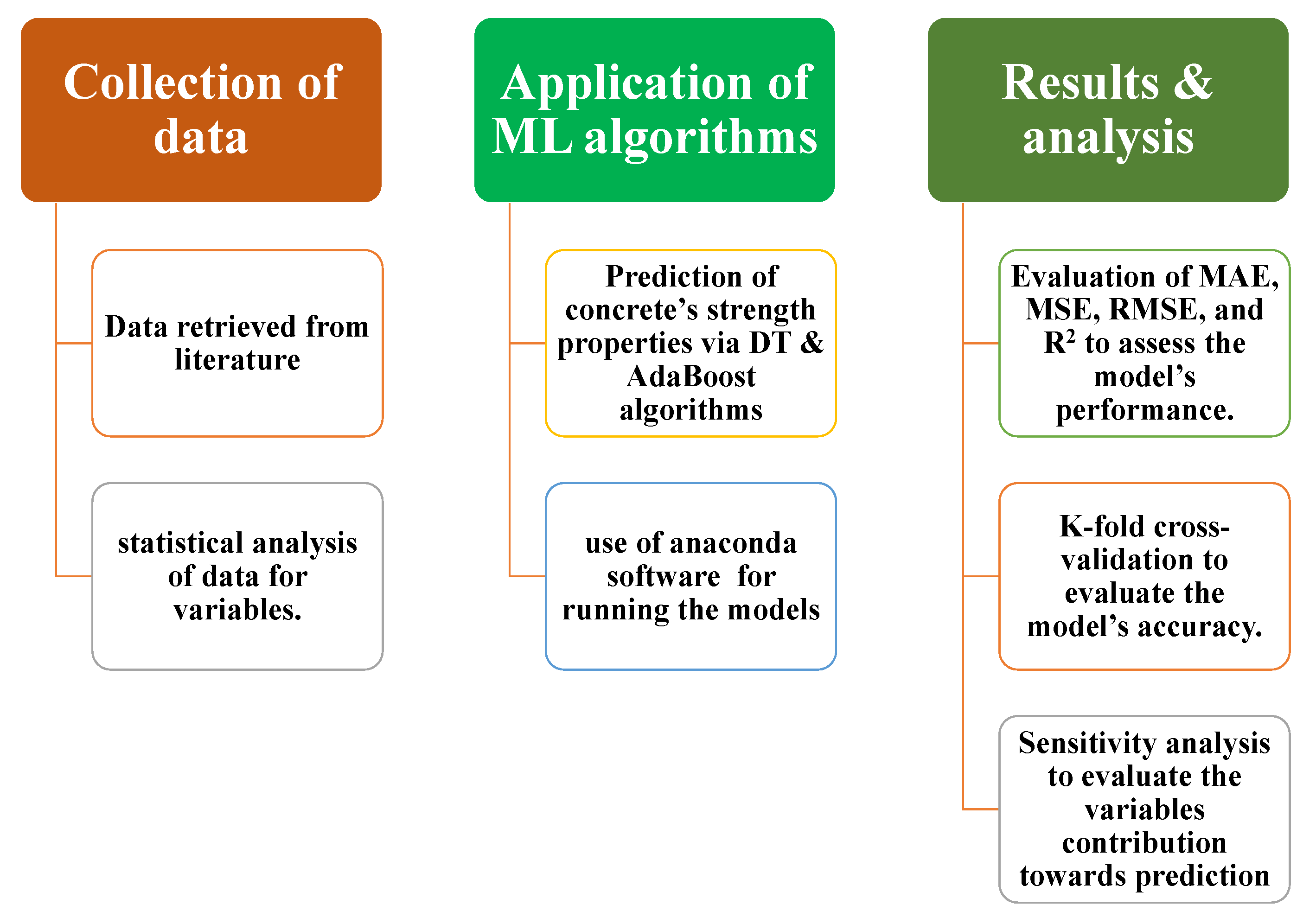 Collection of data

Data retrieved from literature

statistical analysis of data for variables.

Application of ML algorithms

Prediction of concrete’s strength properties via DT & AdaBoost algorithms

use of anaconda software for running the models

Results & analysis

Evaluation of MAE, MSE, RMSE, and $R^2$ to assess the model’s performance.

K-fold cross-validation to evaluate the model’s accuracy.

Sensitivity analysis to evaluate the variables contribution towards prediction